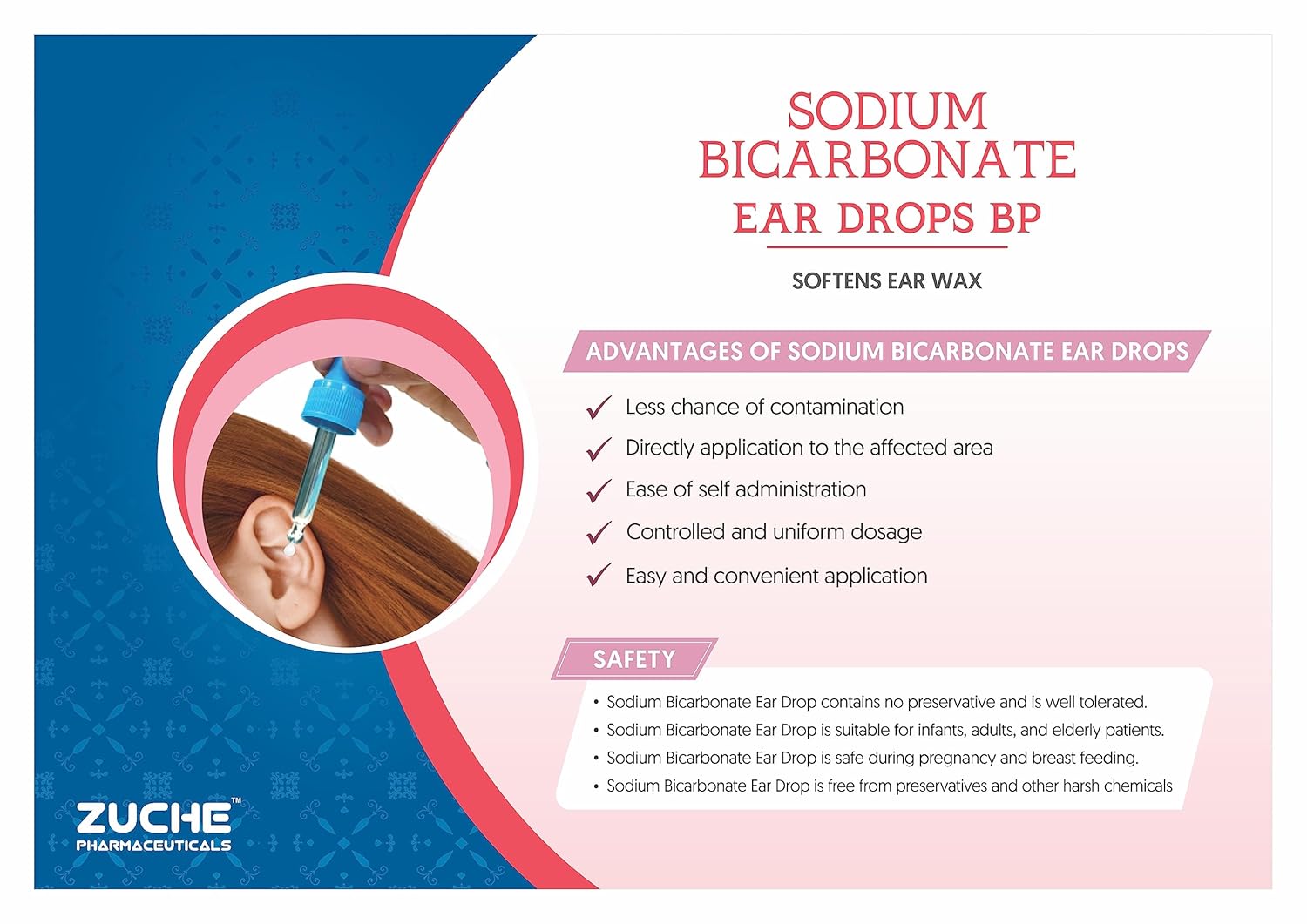 SODIUM BICARBONATE
EAR DROPS BP

SOFTENS EAR WAX

ADVANTAGES OF SODIUM BICARBONATE EAR DROPS

✓ Less chance of contamination
✓ Directly application to the affected area
✓ Ease of self administration
✓ Controlled and uniform dosage
✓ Easy and convenient application

SAFETY

• Sodium Bicarbonate Ear Drop contains no preservative and is well tolerated.
• Sodium Bicarbonate Ear Drop is suitable for infants, adults, and elderly patients.
• Sodium Bicarbonate Ear Drop is safe during pregnancy and breast feeding.
• Sodium Bicarbonate Ear Drop is free from preservatives and other harsh chemicals

ZUCHE™
PHARMACEUTICALS